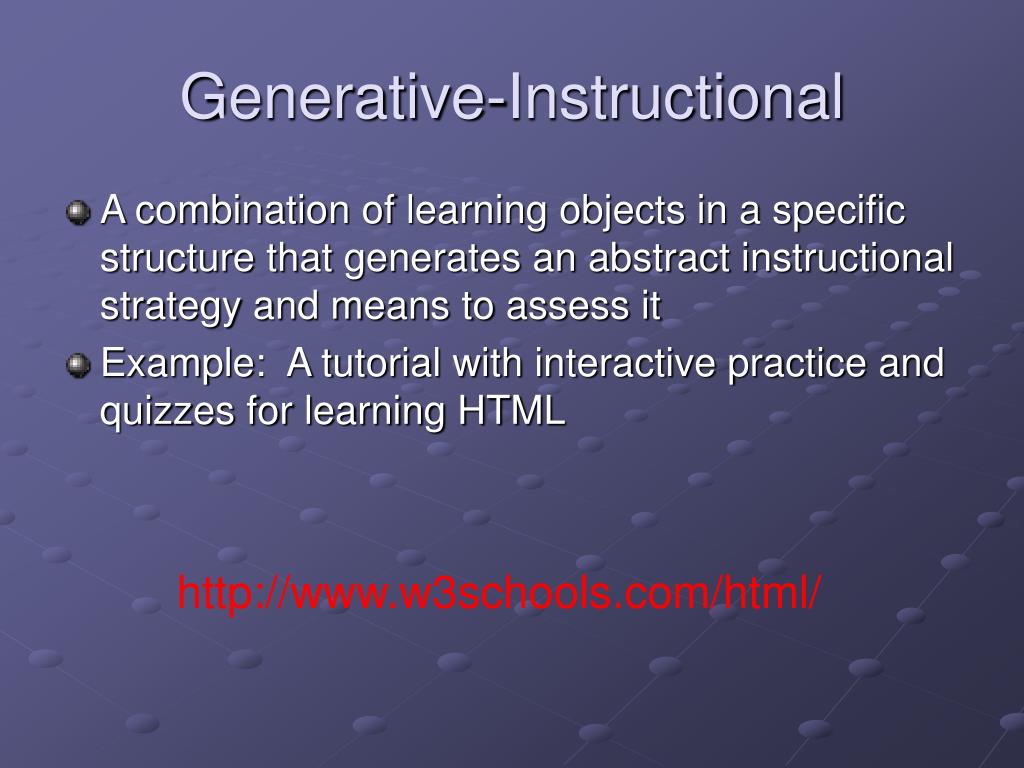 Generative-Instructional

A combination of learning objects in a specific structure that generates an abstract instructional strategy and means to assess it

Example: A tutorial with interactive practice and quizzes for learning HTML

http://www.w3schools.com/html/